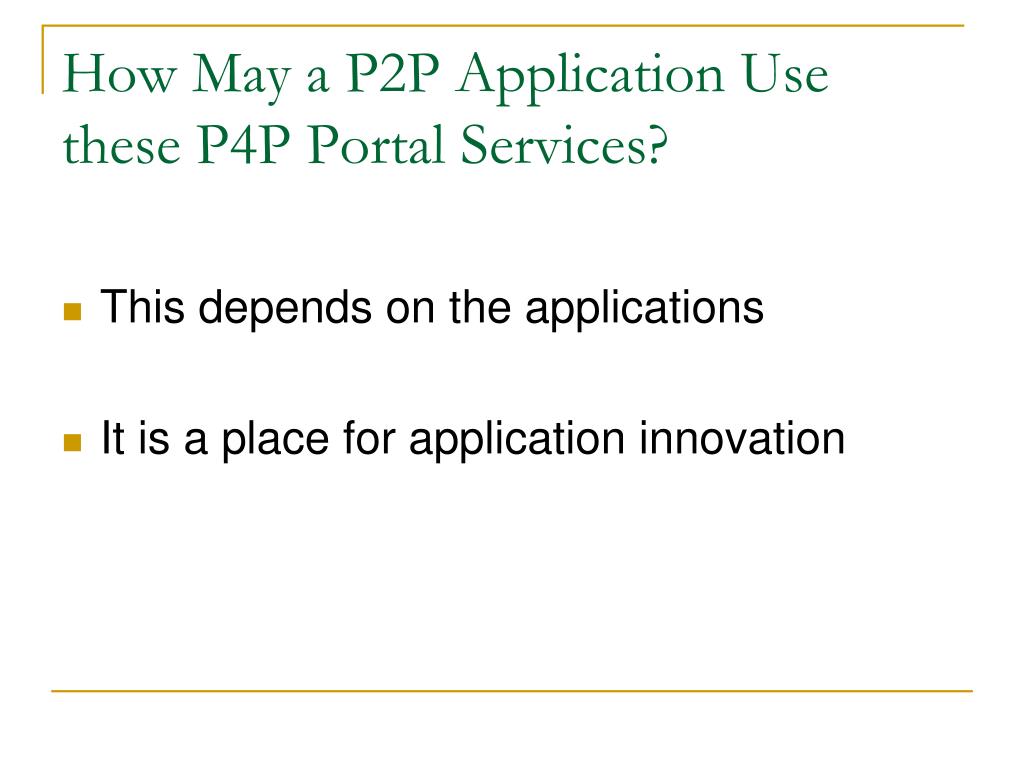 How May a P2P Application Use these P4P Portal Services?

This depends on the applications

It is a place for application innovation